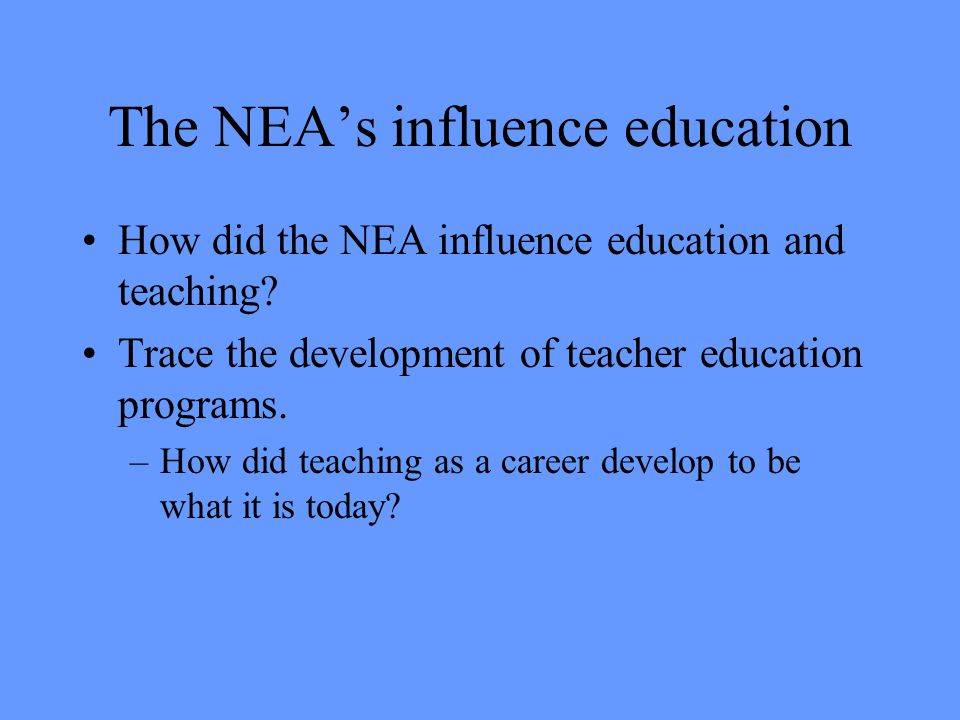 The NEA’s influence education

• How did the NEA influence education and teaching?

• Trace the development of teacher education programs.

– How did teaching as a career develop to be what it is today?